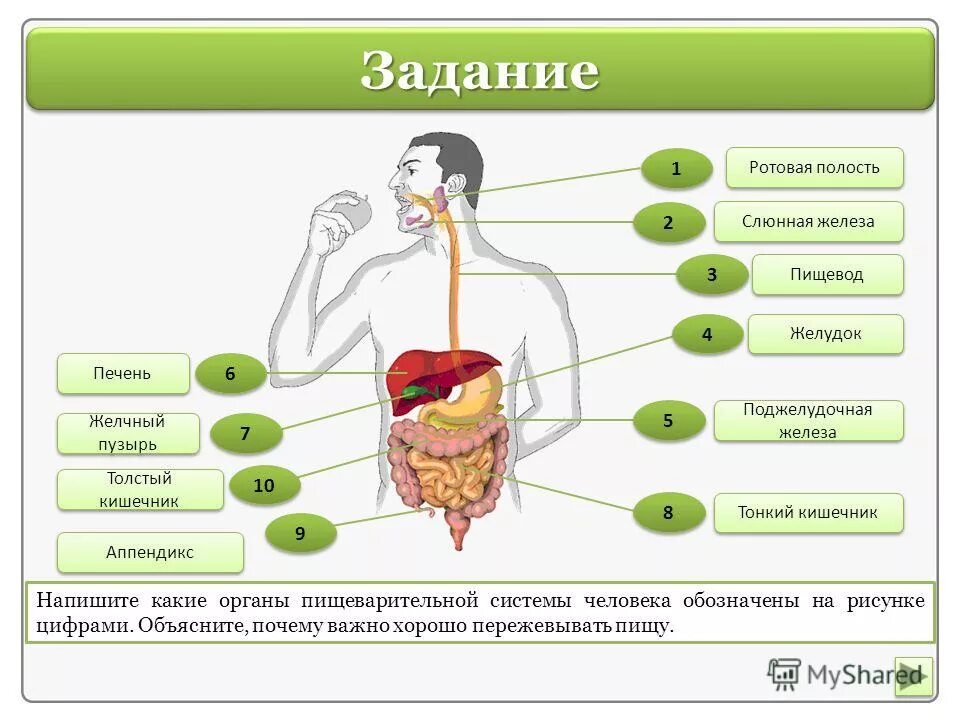 Задание

1
Ротовая полость

2
Слюнная железа

3
Пищевод

4
Желудок

5
Поджелудочная железа

8
Тонкий кишечник

Печень
6

Желчный пузырь
7

Толстый кишечник
10

9
Аппендикс

Напишите какие органы пищеварительной системы человека обозначены на рисунке цифрами. Объясните, почему важно хорошо пережевывать пищу.

MyShared